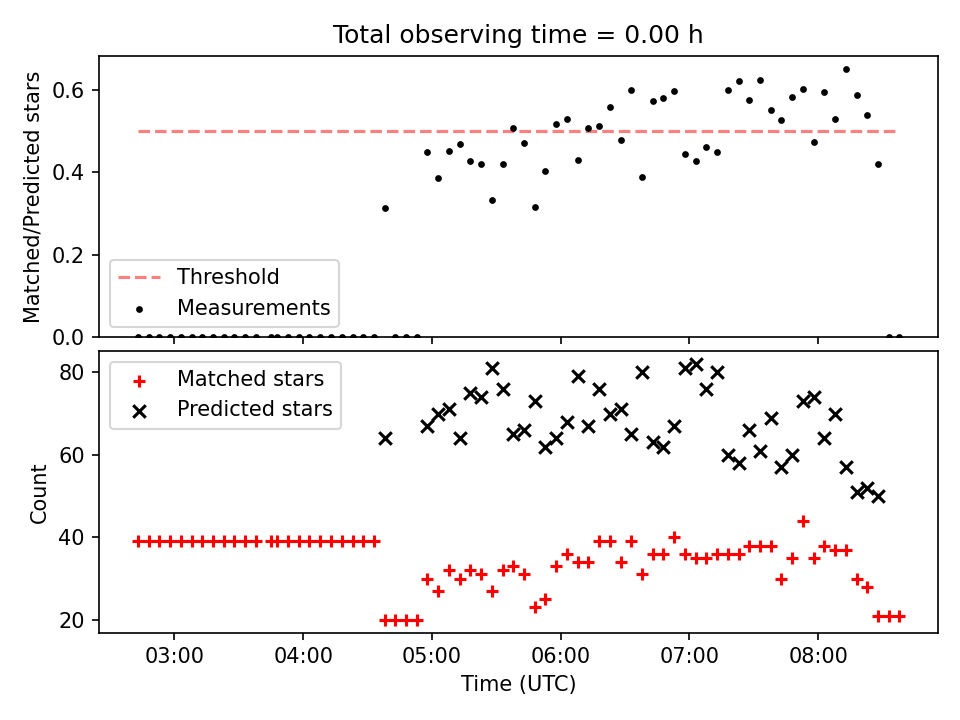 Total observing time = 0.00 h

Matched/Predicted stars

0.6
0.4
0.2
0.0

Threshold
Measurements

Count

80
60
40
20

Matched stars
Predicted stars

03:00
04:00
05:00
06:00
07:00
08:00

Time (UTC)